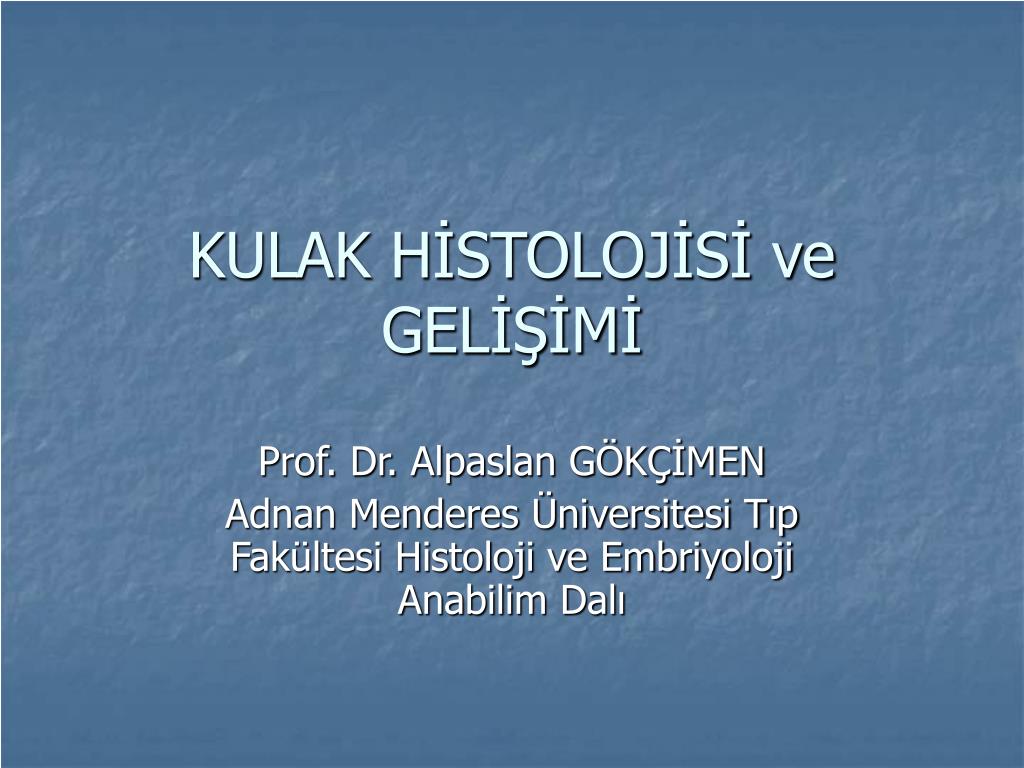 KULAK HİSTOLOJİSİ ve GELİŞİMİ

Prof. Dr. Alpaslan GÖKÇİMEN
Adnan Menderes Üniversitesi Tıp Fakültesi Histoloji ve Embriyoloji Anabilim Dalı